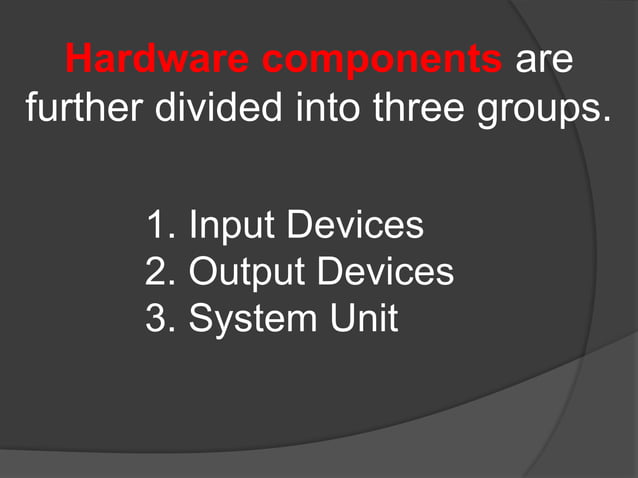 Hardware components are further divided into three groups.

1. Input Devices
2. Output Devices
3. System Unit